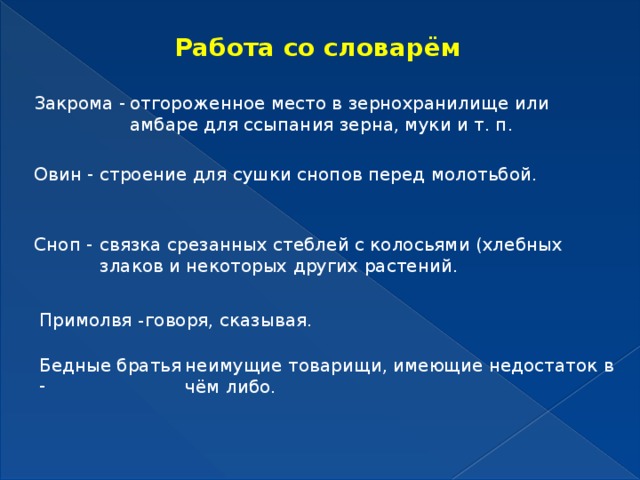 Работа со словарём

Закрома - отгороженное место в зернохранилище или амбаре для ссыпания зерна, муки и т. п.

Овин - строение для сушки снопов перед молотьбой.

Сноп - связка срезанных стеблей с колосьями (хлебных злаков и некоторых других растений.

Примолвя -говоря, сказывая.

Бедные братья - неимущие товарищи, имеющие недостаток в чём либо.